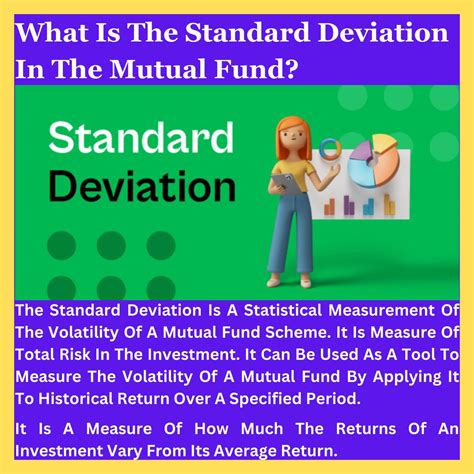 What Is The Standard Deviation In The Mutual Fund?

Standard Deviation

The Standard Deviation Is A Statistical Measurement Of The Volatility Of A Mutual Fund Scheme. It Is Measure Of Total Risk In The Investment. It Can Be Used As A Tool To Measure The Volatility Of A Mutual Fund By Applying It To Historical Return Over A Specified Period.

It Is A Measure Of How Much The Returns Of An Investment Vary From Its Average Return.